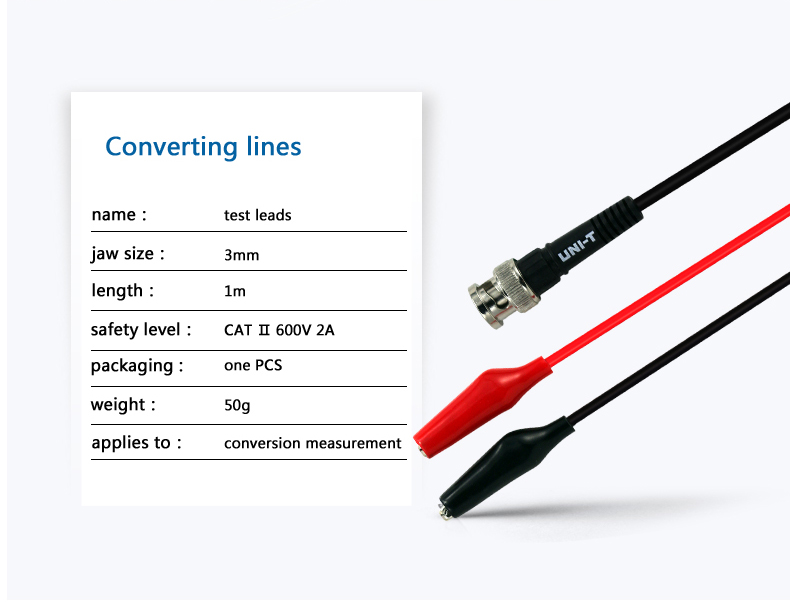 Converting lines

| name : | test leads |
|---|---|
| jaw size : | 3mm |
| length : | 1m |
| safety level : | CAT Ⅱ 600V 2A |
| packaging : | one PCS |
| weight : | 50g |
| applies to : | conversion measurement |

UNI-T